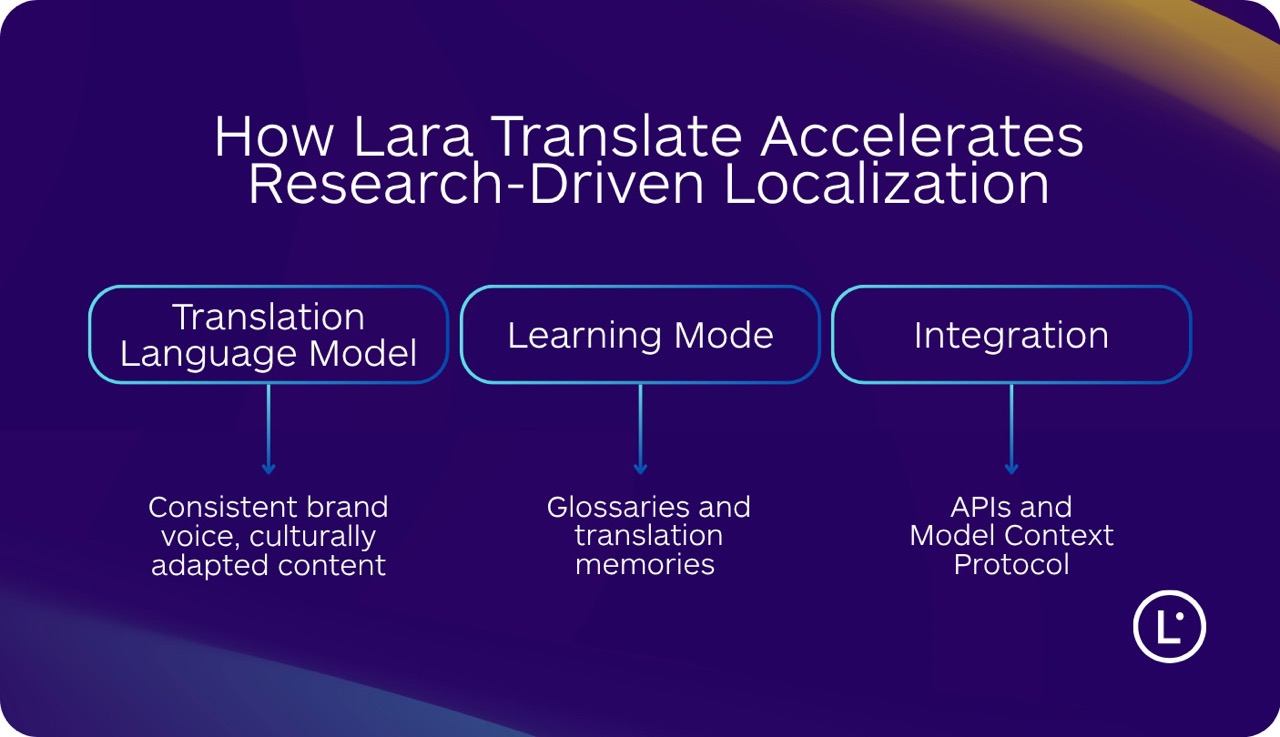 How Lara Translate Accelerates Research-Driven Localization

Translation Language Model

Consistent brand voice, culturally adapted content

Learning Mode

Glossaries and translation memories

Integration

APIs and Model Context Protocol

L